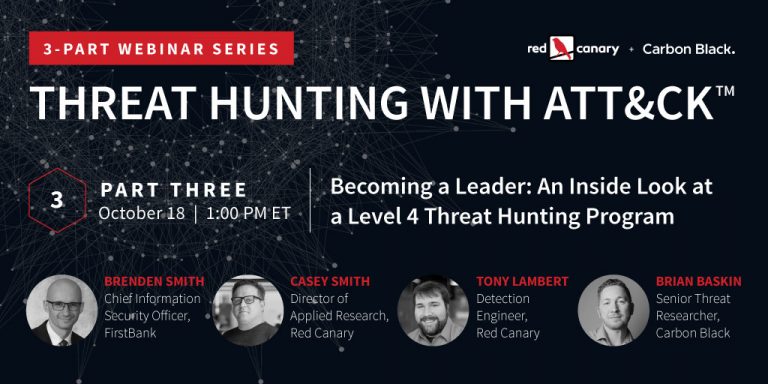 3-PART WEBINAR SERIES

red canary + Carbon Black.

THREAT HUNTING WITH ATT&CK™

3

PART THREE
October 18 | 1:00 PM ET

Becoming a Leader: An Inside Look at a Level 4 Threat Hunting Program

BRENDEN SMITH
Chief Information Security Officer, FirstBank

CASEY SMITH
Director of Applied Research, Red Canary

TONY LAMBERT
Detection Engineer, Red Canary

BRIAN BASKIN
Senior Threat Researcher, Carbon Black